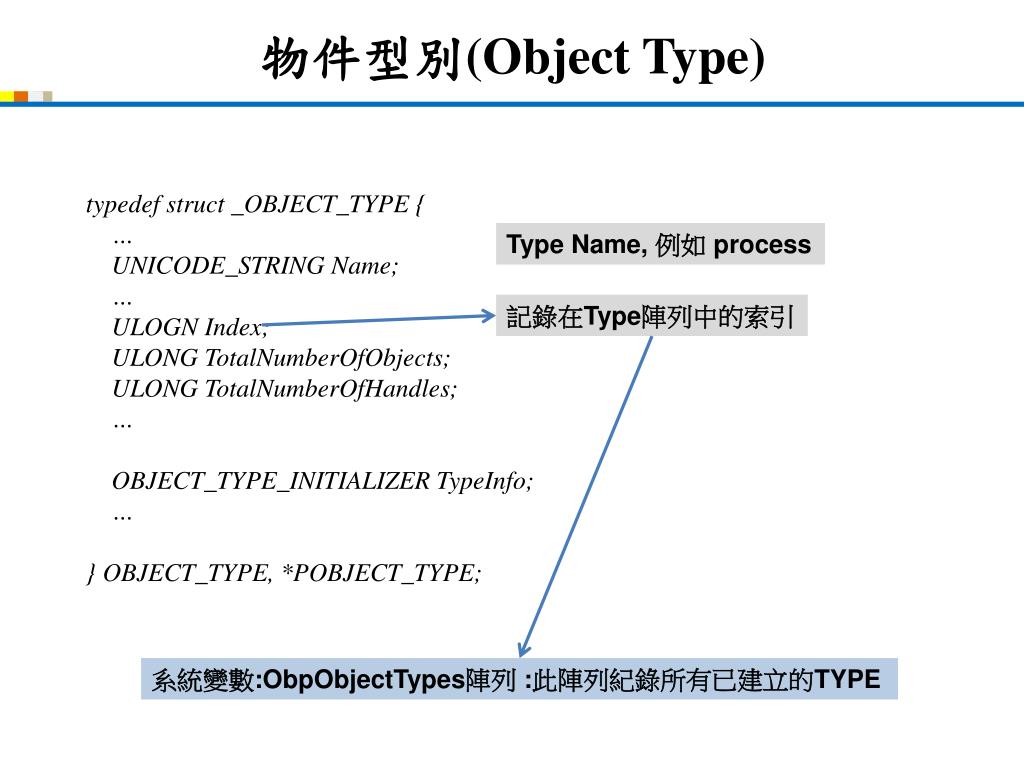 物件型別(Object Type)

typedef struct _OBJECT_TYPE {
…
UNICODE_STRING Name;
…
ULOGN Index;
ULONG TotalNumberOfObjects;
ULONG TotalNumberOfHandles;
…

OBJECT_TYPE_INITIALIZER TypeInfo;
…

} OBJECT_TYPE, *POBJECT_TYPE;

Type Name, 例如 process

記錄在Type陣列中的索引

系統變數:ObpObjectTypes陣列 :此陣列紀錄所有已建立的TYPE